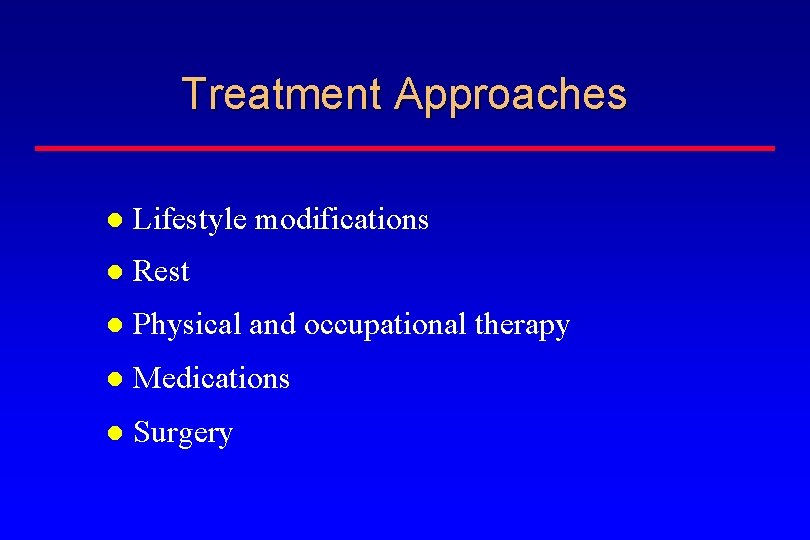 Treatment Approaches

- Lifestyle modifications
- Rest
- Physical and occupational therapy
- Medications
- Surgery